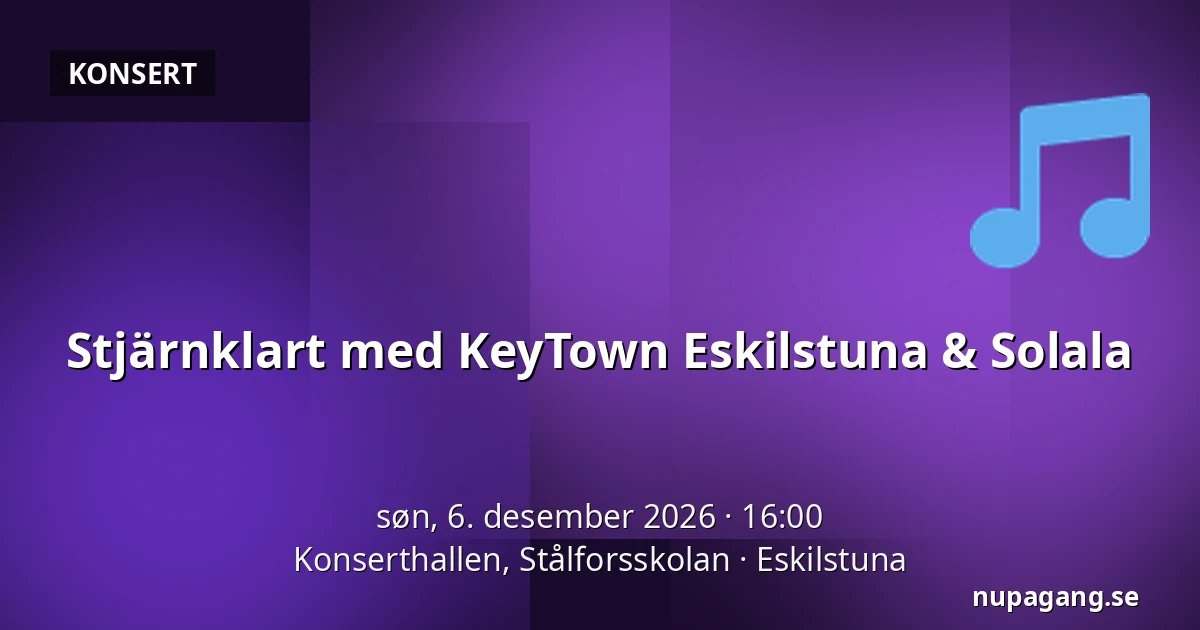 KONSERT

Stjärnklart med KeyTown Eskilstuna & Solala

søn, 6. desember 2026 · 16:00
Konserthallen, Stålforsskolan · Eskilstuna

nupagang.se